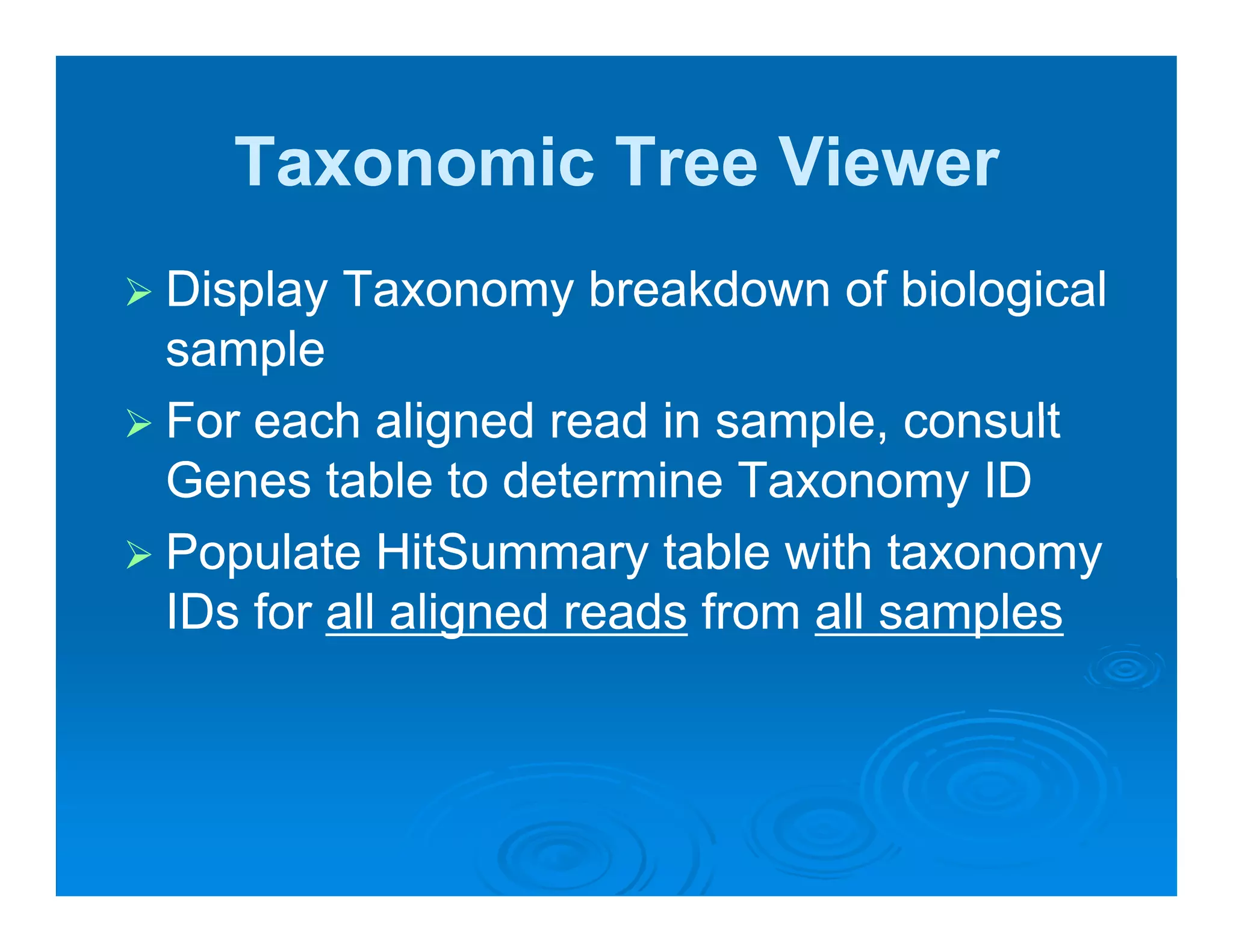 Taxonomic Tree Viewer

➢ Display Taxonomy breakdown of biological sample

➢ For each aligned read in sample, consult Genes table to determine Taxonomy ID

➢ Populate HitSummary table with taxonomy IDs for all aligned reads from all samples